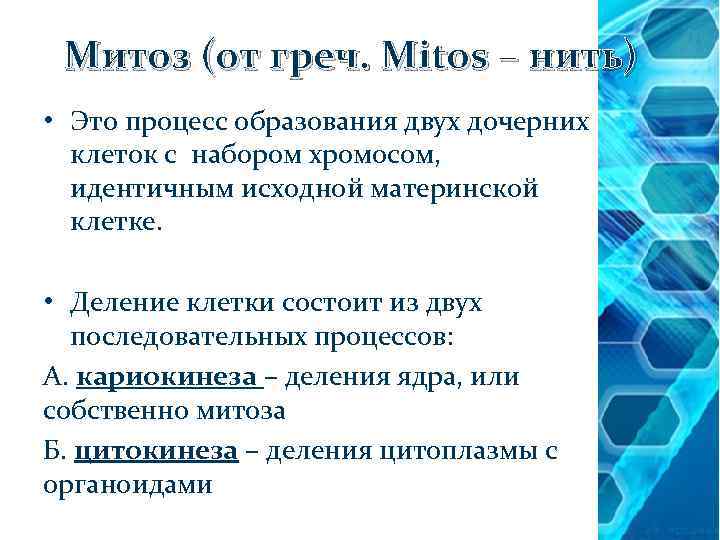 Митоз (от греч. Mitos – нить)

• Это процесс образования двух дочерних клеток с набором хромосом, идентичным исходной материнской клетке.

• Деление клетки состоит из двух последовательных процессов:

А. кариокинеза – деления ядра, или собственно митоза

Б. цитокинеза – деления цитоплазмы с органоидами